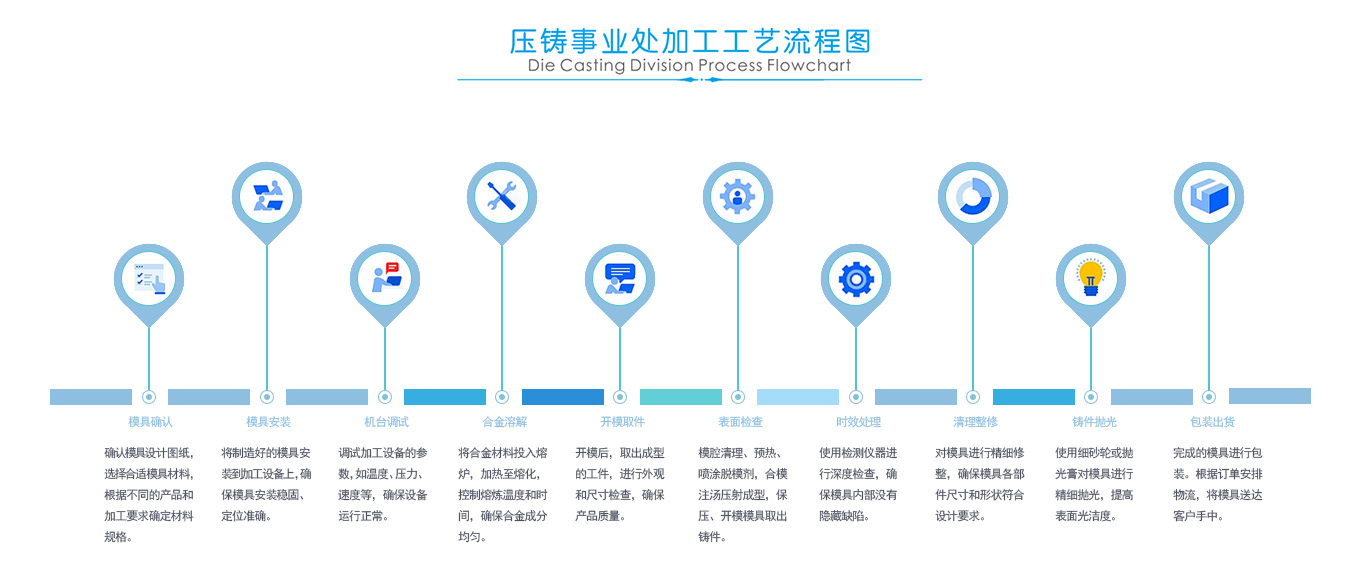 压铸事业处加工工艺流程图
Die Casting Division Process Flowchart

模具确认

确认模具设计图纸，选择合适模具材料，根据不同的产品和加工要求确定材料规格。

模具安装

将制造好的模具安装到加工设备上，确保模具安装稳固、定位准确。

机台调试

调试加工设备的参数，如温度、压力、速度等，确保设备运行正常。

合金溶解

将合金材料投入熔炉，加热至熔化，控制熔炼温度和时间，确保合金成分均匀。

开模取件

开模后，取出成型的工件，进行外观和尺寸检查，确保产品质量。

表面检查

模腔清理、预热、喷涂脱模剂，合模注汤压射成型，保压、开模模具取出铸件。

时效处理

使用检测仪器进行深度检查，确保模具内部没有隐藏缺陷。

清理整修

对模具进行精细修整，确保模具各部件尺寸和形状符合设计要求。

铸件抛光

使用细砂轮或抛光膏对模具进行精细抛光，提高表面光洁度。

包装出货

完成的模具进行包装。根据订单安排物流，将模具送达客户手中。